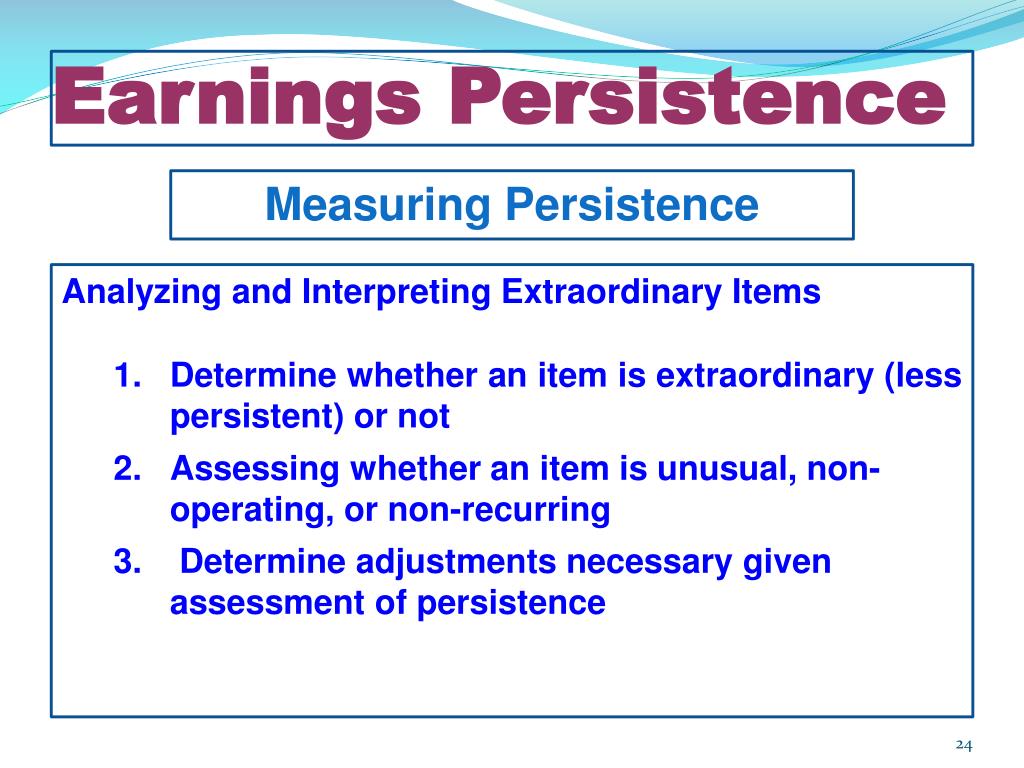 Earnings Persistence

Measuring Persistence

Analyzing and Interpreting Extraordinary Items

1. Determine whether an item is extraordinary (less persistent) or not

2. Assessing whether an item is unusual, non-operating, or non-recurring

3. Determine adjustments necessary given assessment of persistence

24